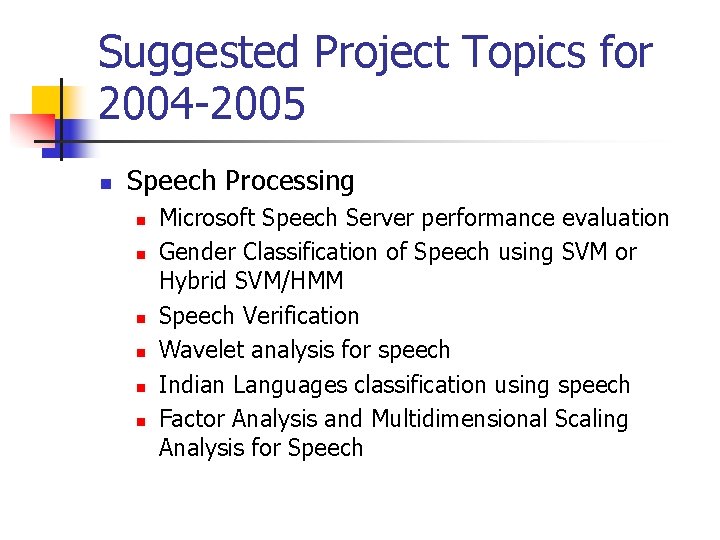 Suggested Project Topics for 2004-2005

- Speech Processing
  - Microsoft Speech Server performance evaluation
  - Gender Classification of Speech using SVM or Hybrid SVM/HMM
  - Speech Verification
  - Wavelet analysis for speech
  - Indian Languages classification using speech
  - Factor Analysis and Multidimensional Scaling Analysis for Speech